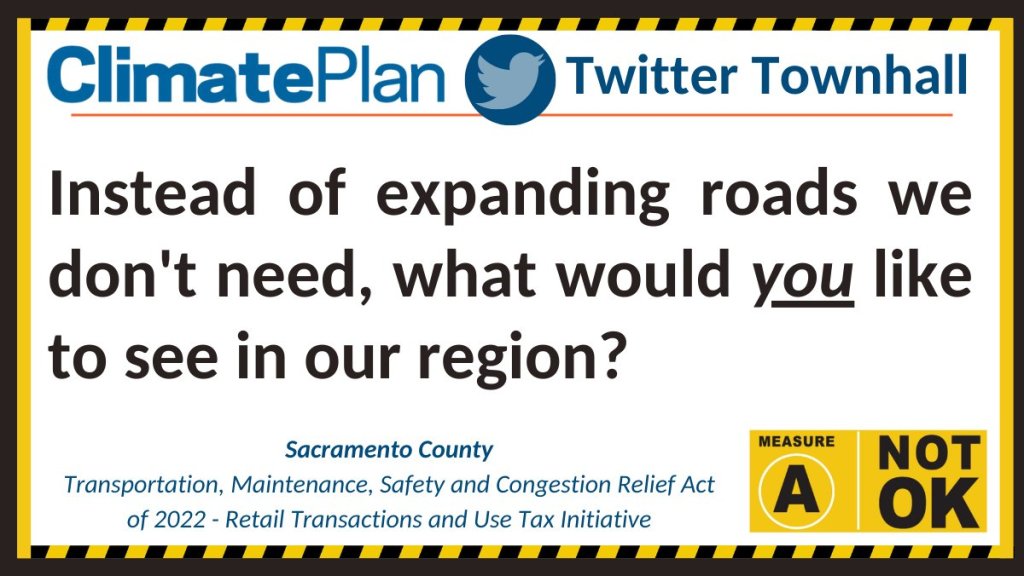 ClimatePlan Twitter Townhall

Instead of expanding roads we don't need, what would you like to see in our region?

Sacramento County
Transportation, Maintenance, Safety and Congestion Relief Act of 2022 - Retail Transactions and Use Tax Initiative

MEASURE A NOT OK